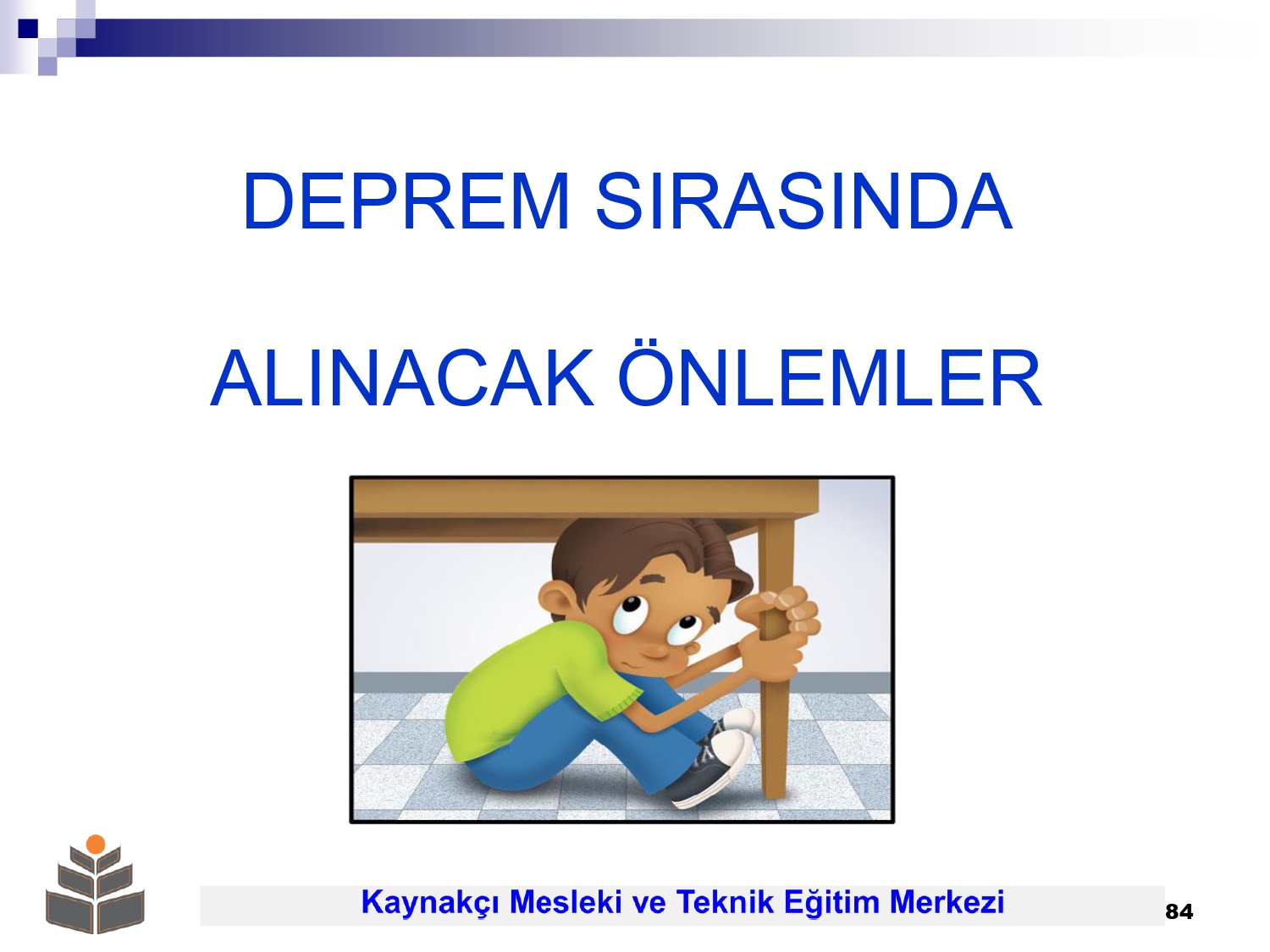 DEPREM SIRASINDA

ALINACAK ÖNLEMLER

Kaynakçı Mesleki ve Teknik Eğitim Merkezi

84